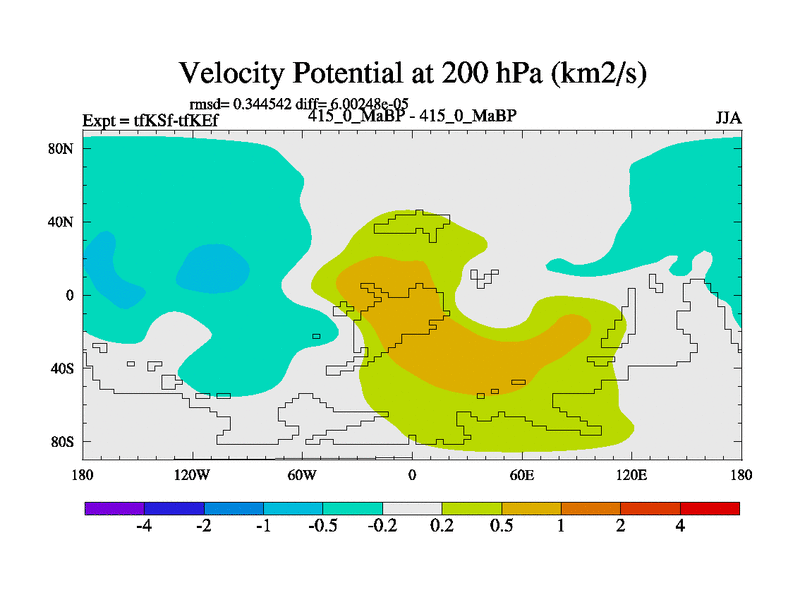 Velocity Potential at 200 hPa (km2/s)

rmsd= 0.344542 diff= 6.00248e-05

Expt = tfKSf-tfKEf

415_0_MaBP - 415_0_MaBP

JJA

80N
40N
0
40S
80S

180
120W
60W
0
60E
120E
180

-4
-2
-1
-0.5
-0.2
0.2
0.5
1
2
4